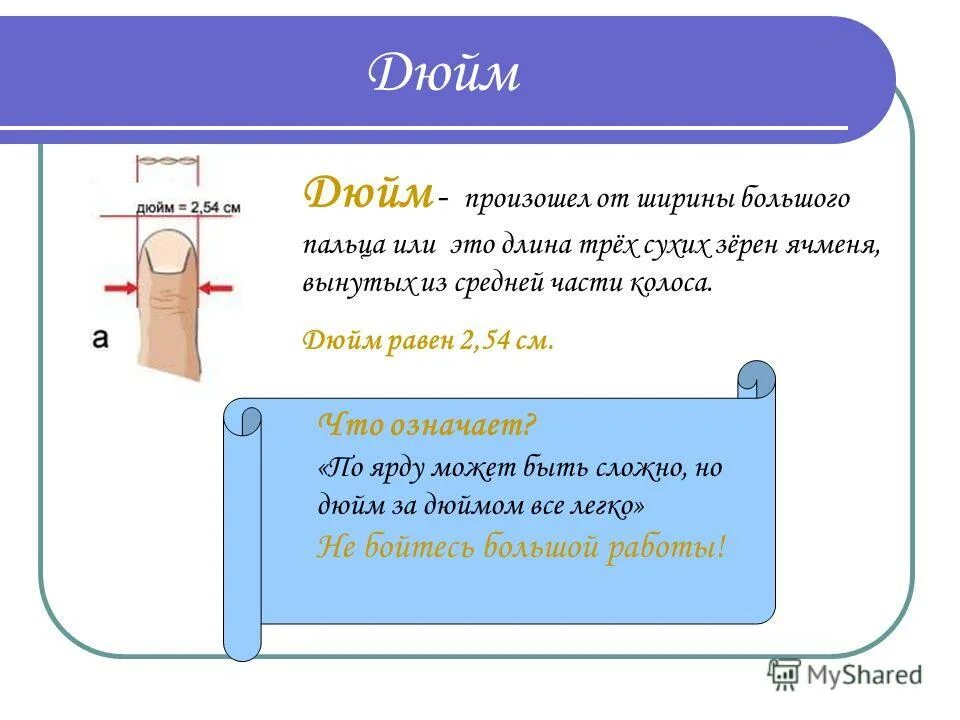 Дюйм

дюйм = 2,54 см

а

Дюйм - произошел от ширины большого пальца или это длина трёх сухих зёрен ячменя, вынутых из средней части колоса.

Дюйм равен 2,54 см.

Что означает?
«По ярду может быть сложно, но дюйм за дюймом все легко»
Не бойтесь большой работы!

MyShared